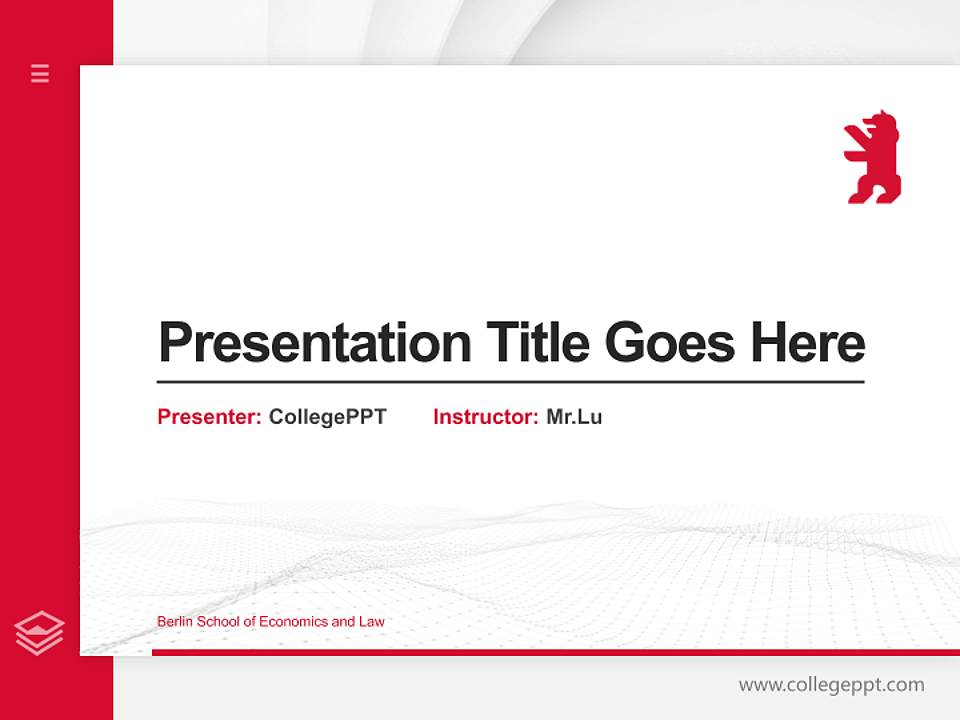 Presentation Title Goes Here

Presenter: CollegePPT Instructor: Mr.Lu

Berlin School of Economics and Law

www.collegeppt.com